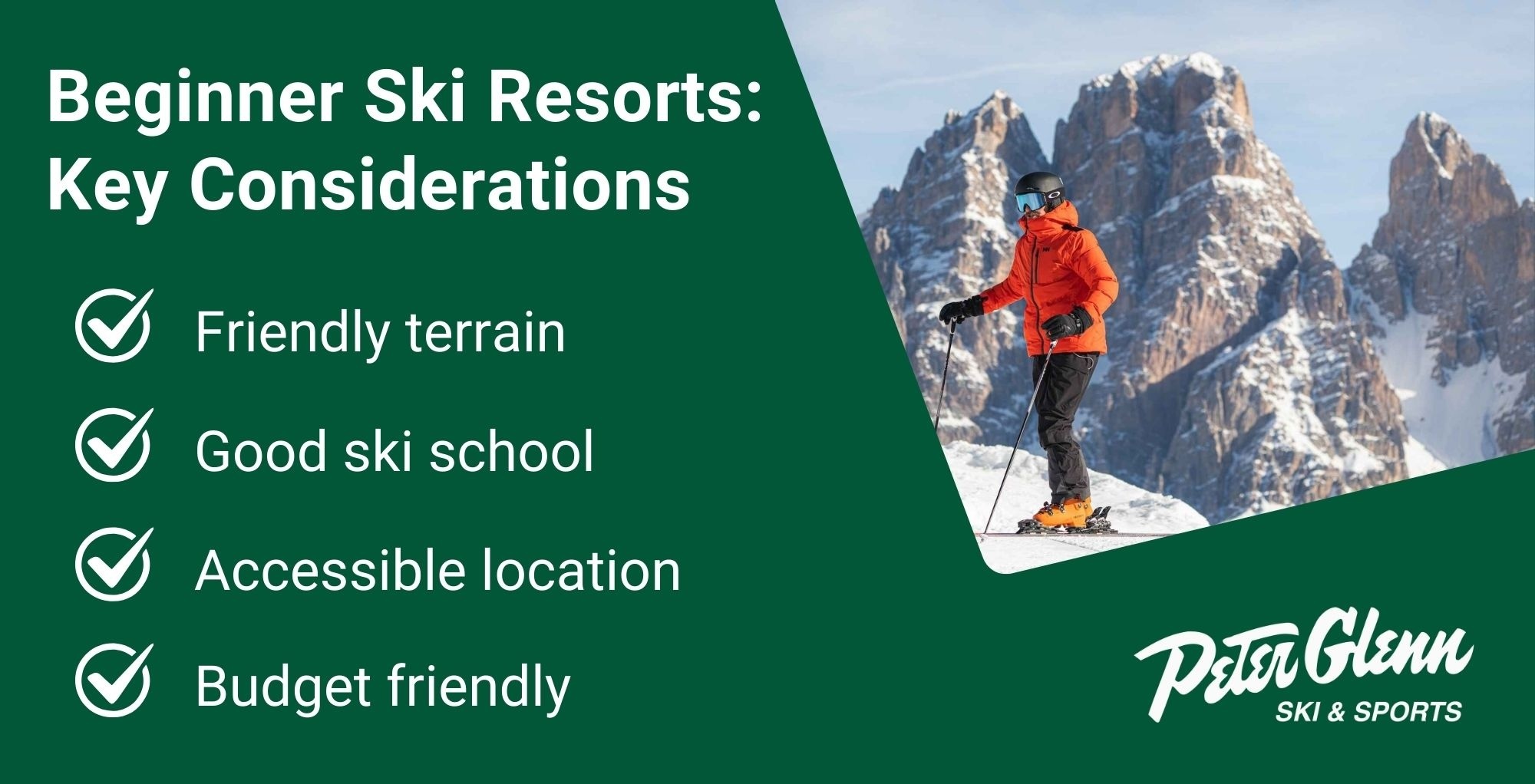 Beginner Ski Resorts: Key Considerations

Friendly terrain

Good ski school

Accessible location

Budget friendly

Peter Glenn
SKI & SPORTS